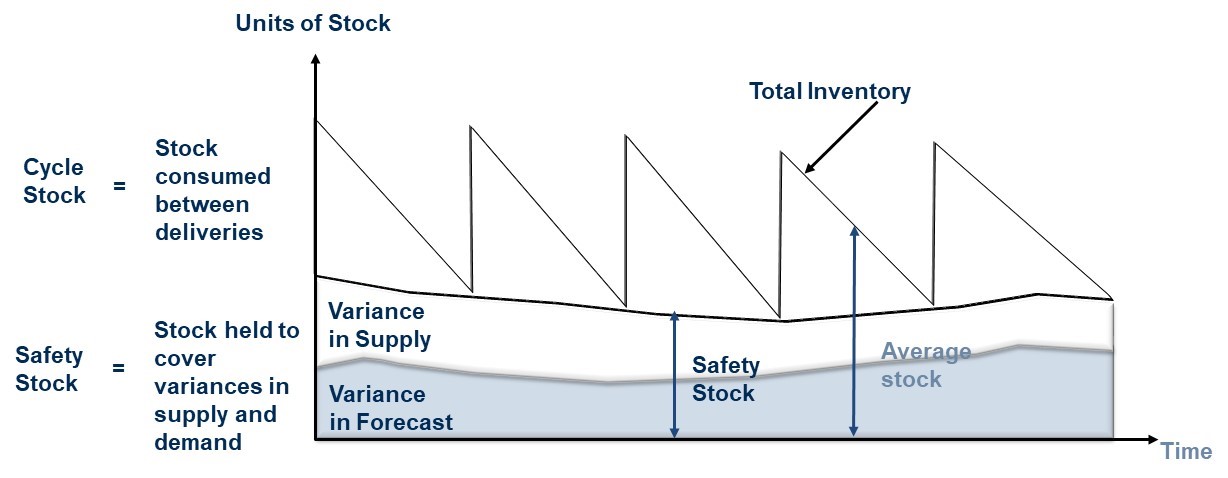 Units of Stock

Total Inventory

Cycle Stock = Stock consumed between deliveries

Safety Stock = Stock held to cover variances in supply and demand

Variance in Supply

Variance in Forecast

Safety Stock

Average stock

Time